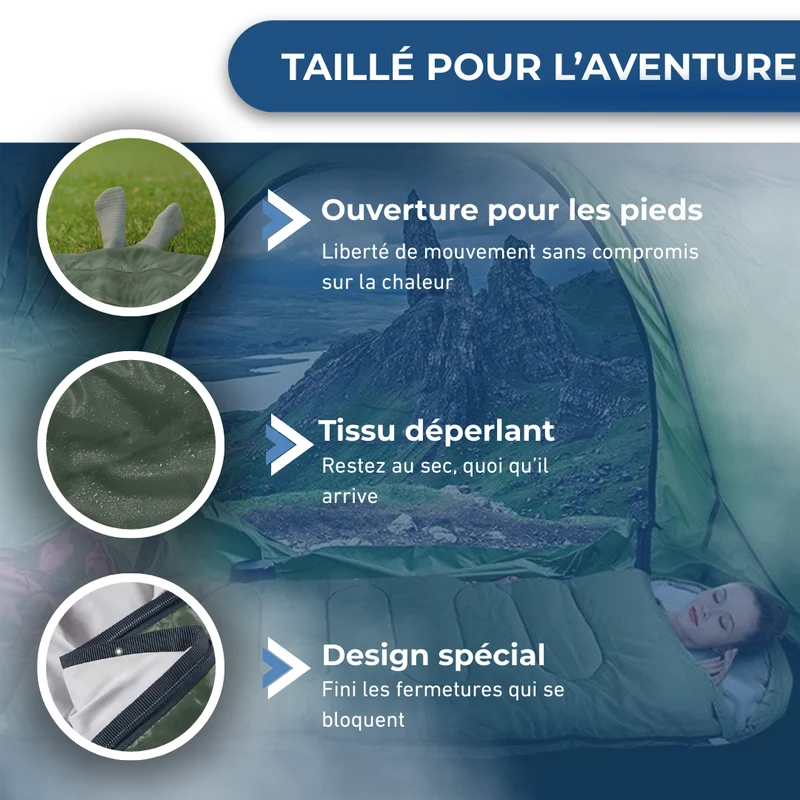 TAILLÉ POUR L'AVENTURE

Ouverture pour les pieds

Liberté de mouvement sans compromis sur la chaleur

Tissu déperlant

Restez au sec, quoi qu'il arrive

Design spécial

Fini les fermetures qui se bloquent